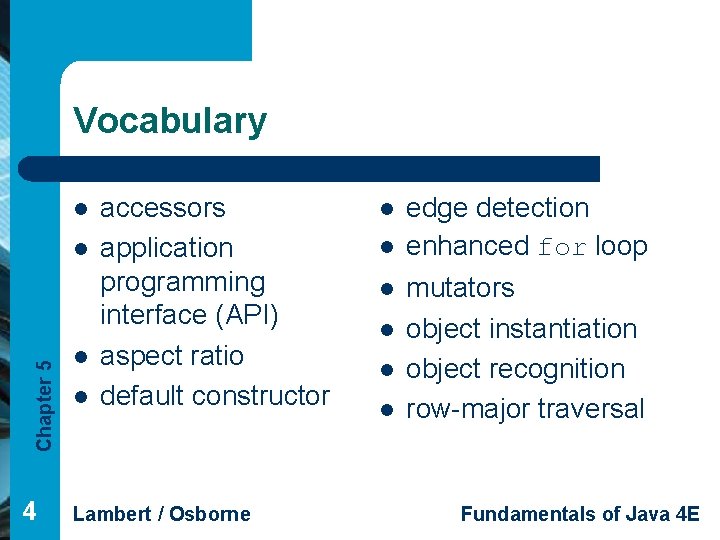 Vocabulary

- accessors
- application programming interface (API)
- aspect ratio
- default constructor

- edge detection
- enhanced for loop
- mutators
- object instantiation
- object recognition
- row-major traversal

Chapter 5

4

Lambert / Osborne

Fundamentals of Java 4E